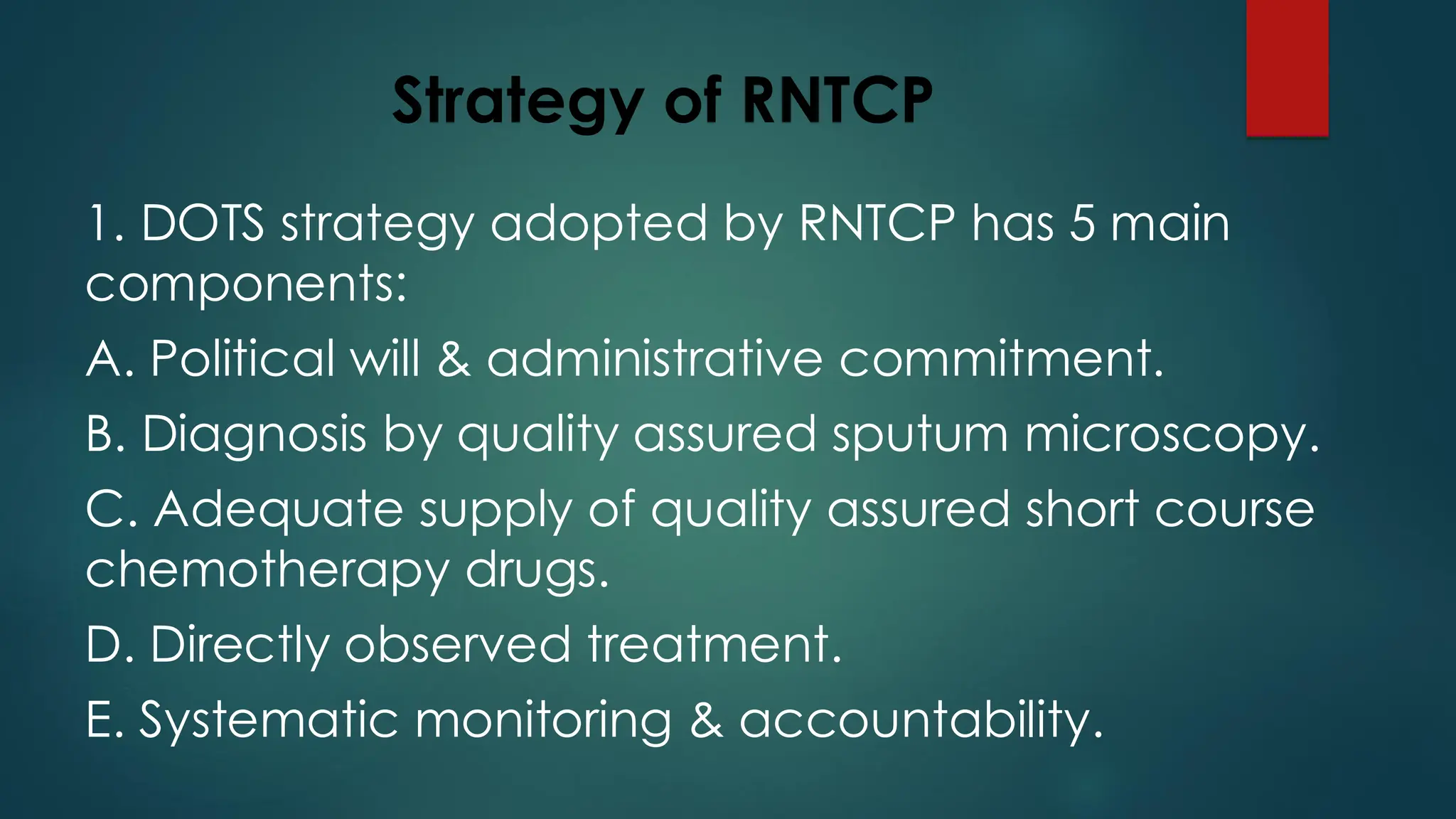 Strategy of RNTCP

1. DOTS strategy adopted by RNTCP has 5 main components:

A. Political will & administrative commitment.

B. Diagnosis by quality assured sputum microscopy.

C. Adequate supply of quality assured short course chemotherapy drugs.

D. Directly observed treatment.

E. Systematic monitoring & accountability.